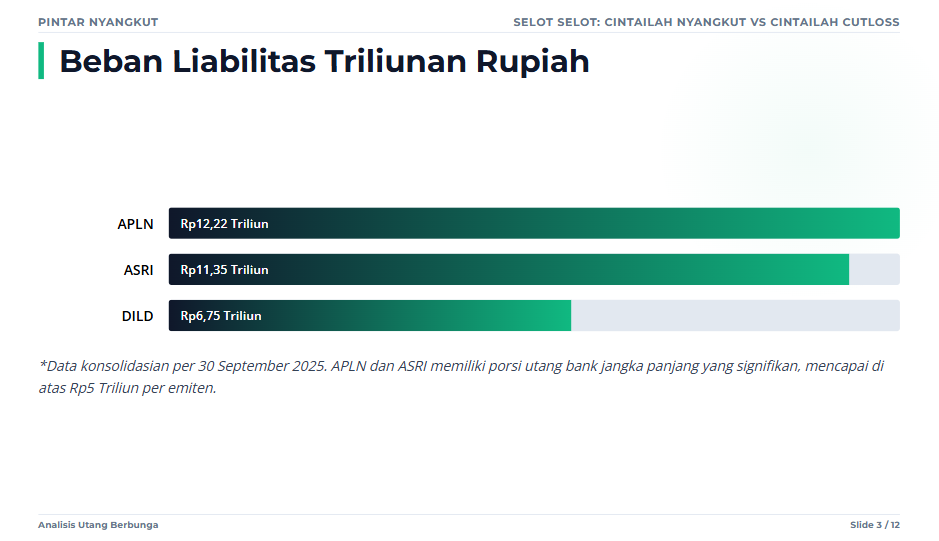 PINTAR NYANGKUT

SELOT SELOT: CINTAILAH NYANGKUT VS CINTAILAH CUTLOSS

Beban Liabilitas Triliunan Rupiah

APLN Rp12,22 Triliun

ASRI Rp11,35 Triliun

DILD Rp6,75 Triliun

*Data konsolidasian per 30 September 2025. APLN dan ASRI memiliki porsi utang bank jangka panjang yang signifikan, mencapai di atas Rp5 Triliun per emiten.

Analisis Utang Berbunga

Slide 3 / 12